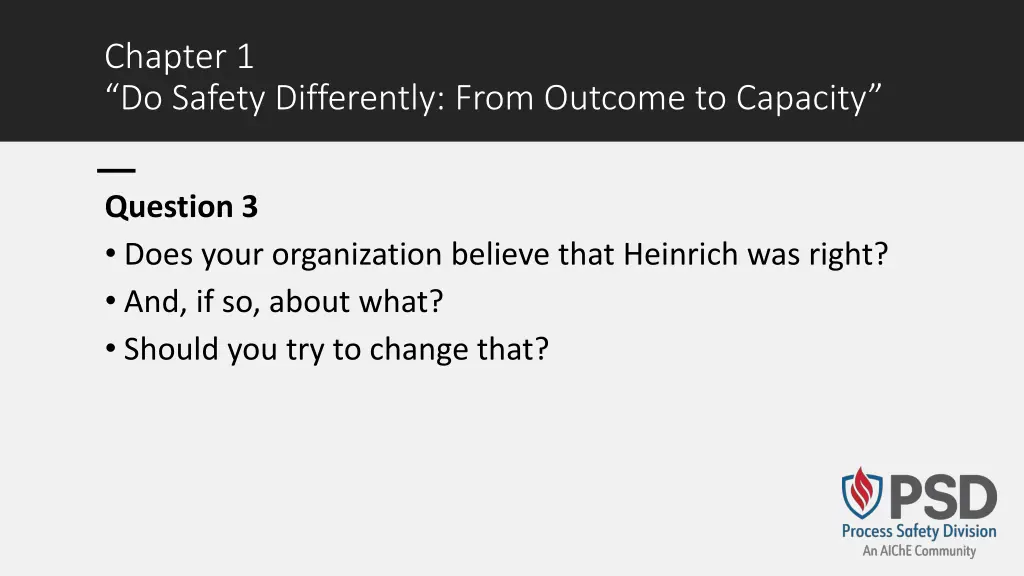 Chapter 1
“Do Safety Differently: From Outcome to Capacity”

Question 3
• Does your organization believe that Heinrich was right?
• And, if so, about what?
• Should you try to change that?

PSD
Process Safety Division
An AIChE Community